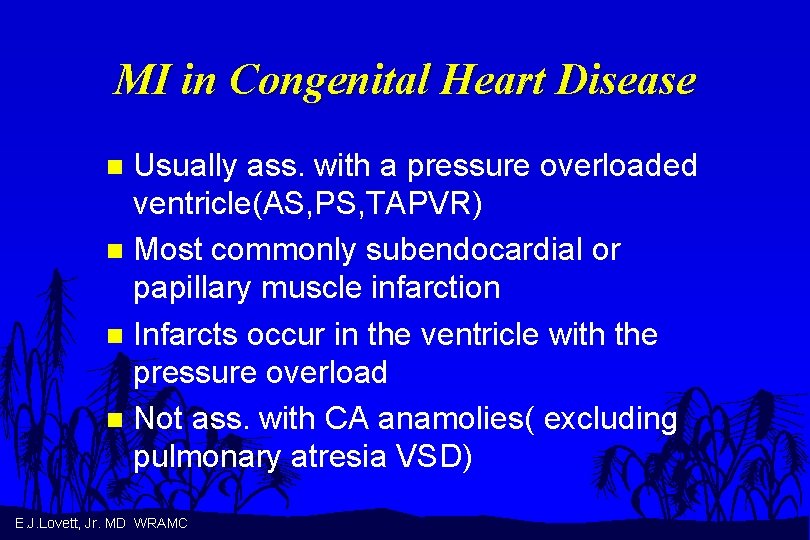 MI in Congenital Heart Disease

- Usually ass. with a pressure overloaded ventricle(AS,PS,TAPVR)
- Most commonly subendocardial or papillary muscle infarction
- Infarcts occur in the ventricle with the pressure overload
- Not ass. with CA anamolies( excluding pulmonary atresia VSD)

E.J.Lovett, Jr. MD WRAMC